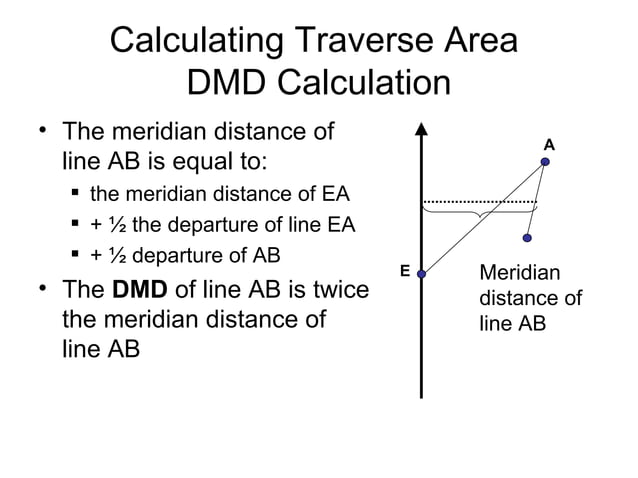 Calculating Traverse Area
DMD Calculation

• The meridian distance of line AB is equal to:
  ▪ the meridian distance of EA
  ▪ + ½ the departure of line EA
  ▪ + ½ departure of AB
• The **DMD** of line AB is twice the meridian distance of line AB

A

E

Meridian distance of line AB